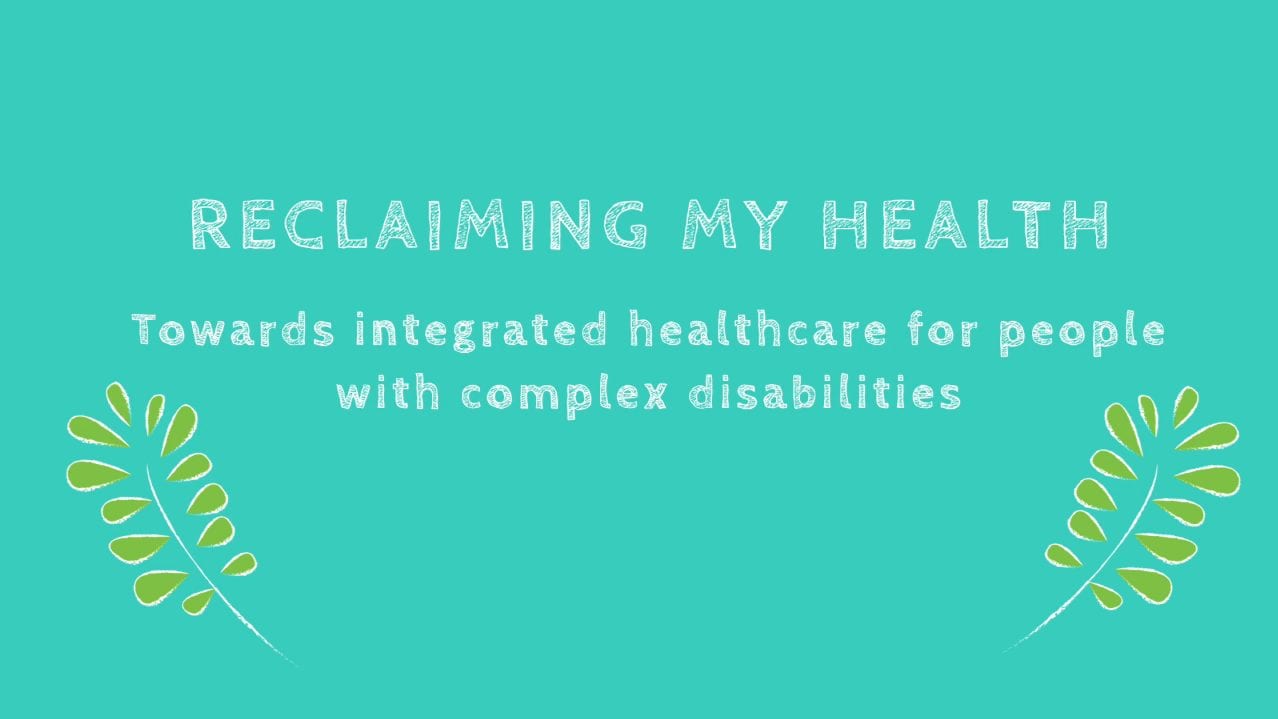 RECLAIMING MY HEALTH

Towards integrated healthcare for people with complex disabilities